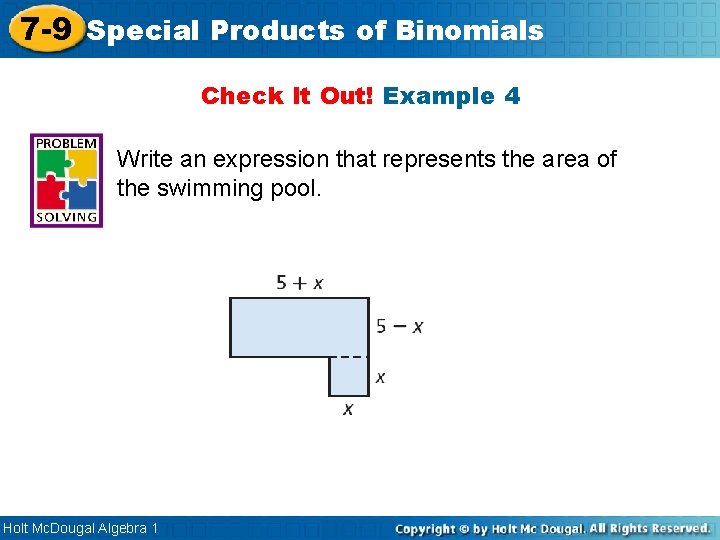 7-9 Special Products of Binomials

Check It Out! Example 4

PROBLEM SOLVING

Write an expression that represents the area of the swimming pool.

$5 + x$

$5 - x$

$x$

$x$

Holt McDougal Algebra 1

Copyright © by Holt Mc Dougal. All Rights Reserved.